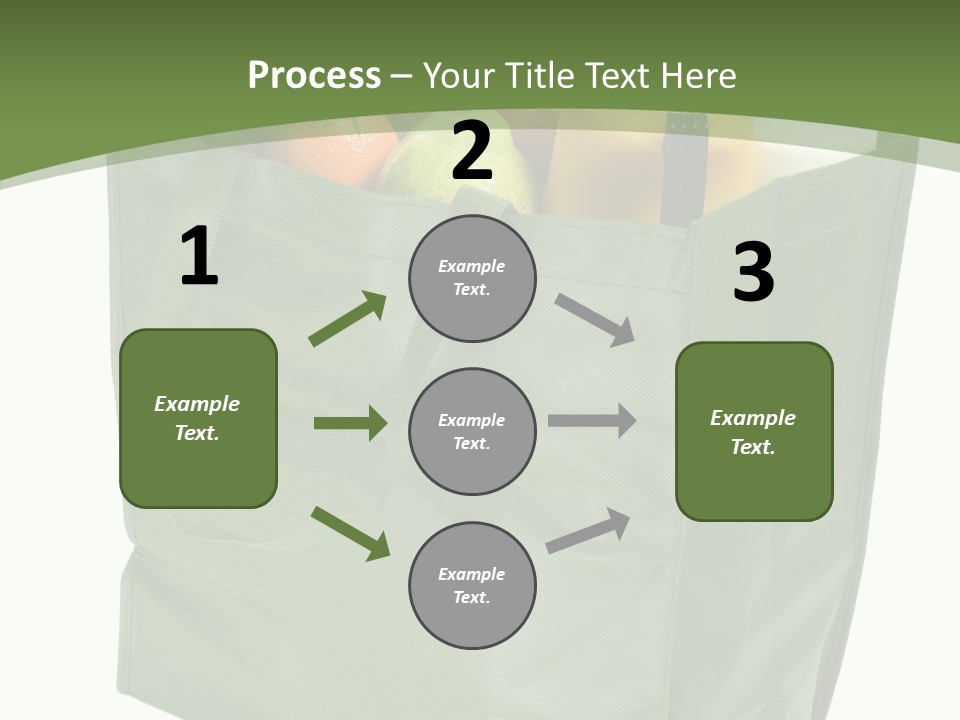 Process – Your Title Text Here

1

Example Text.

2

Example Text.

Example Text.

Example Text.

3

Example Text.